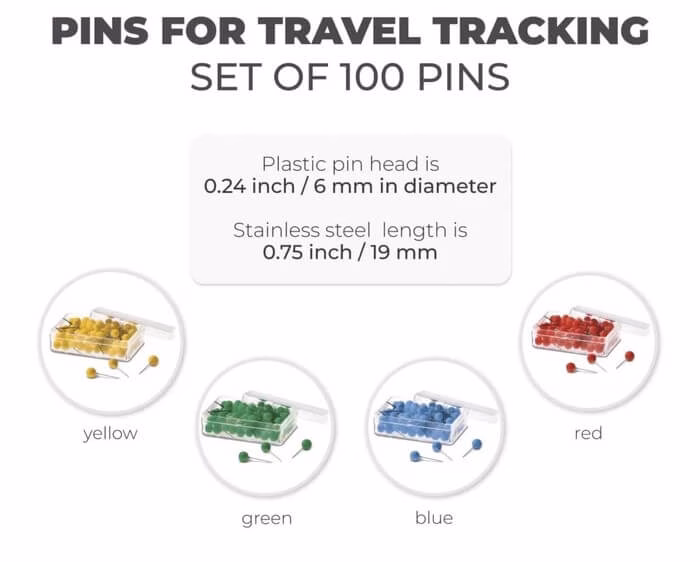 PINS FOR TRAVEL TRACKING
SET OF 100 PINS

Plastic pin head is
0.24 inch / 6 mm in diameter

Stainless steel length is
0.75 inch / 19 mm

yellow

green

blue

red